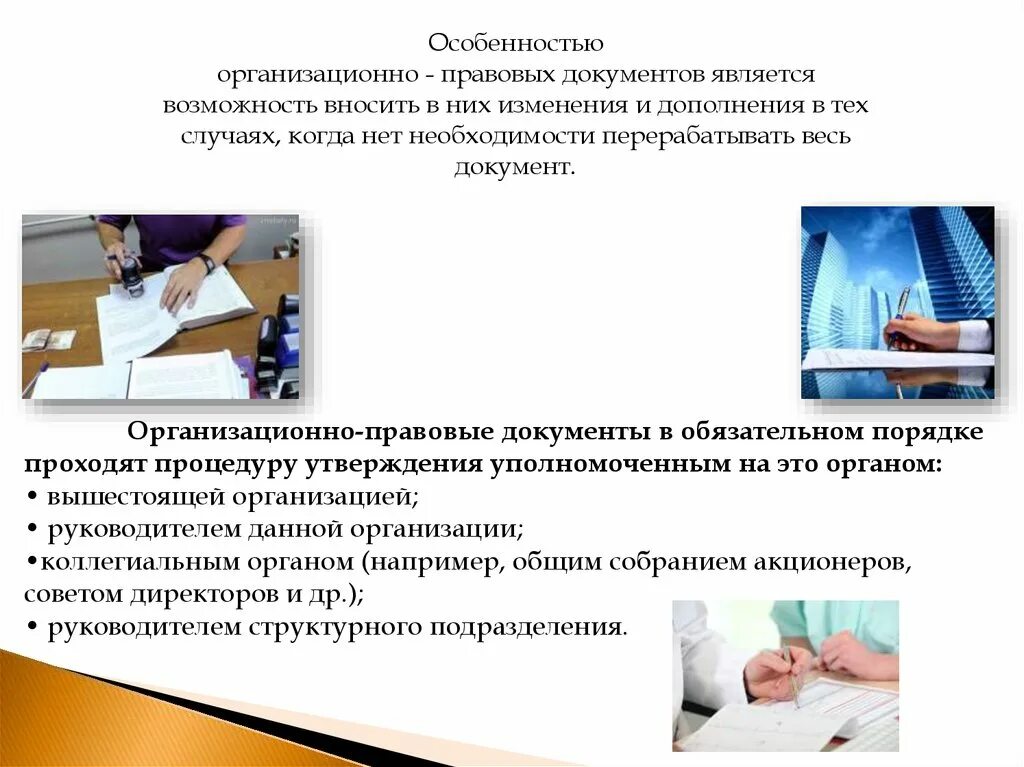 Особенностью организационно - правовых документов является возможность вносить в них изменения и дополнения в тех случаях, когда нет необходимости перерабатывать весь документ.

Организационно-правовые документы в обязательном порядке проходят процедуру утверждения уполномоченным на это органом:
• вышестоящей организацией;
• руководителем данной организации;
•коллегиальным органом (например, общим собранием акционеров, советом директоров и др.);
• руководителем структурного подразделения.